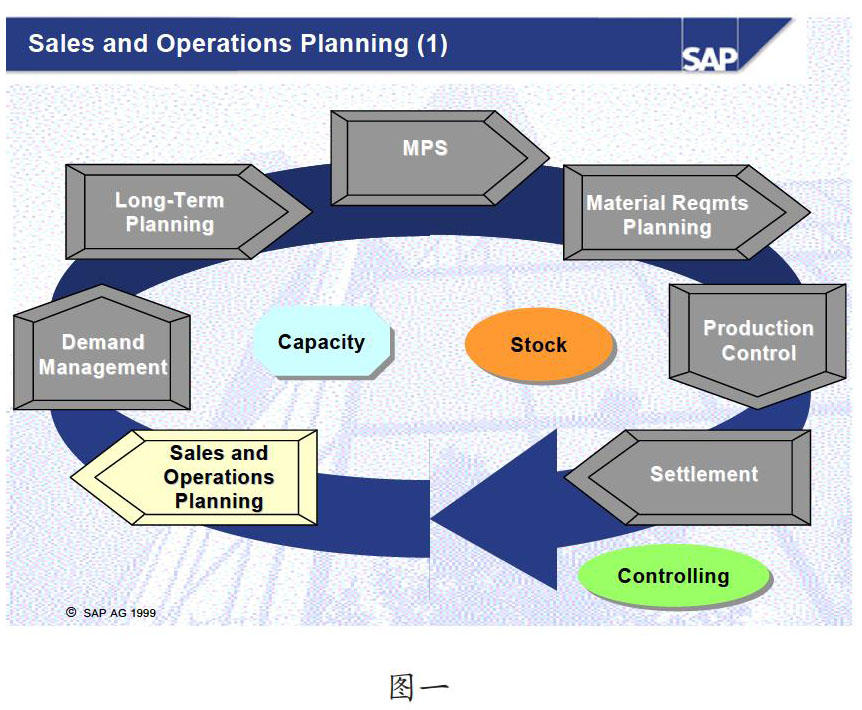 Sales and Operations Planning (1)

SAP

MPS

Long-Term Planning

Material Reqmts Planning

Demand Management

Capacity

Stock

Production Control

Sales and Operations Planning

Settlement

Controlling

© SAP AG 1999

图一